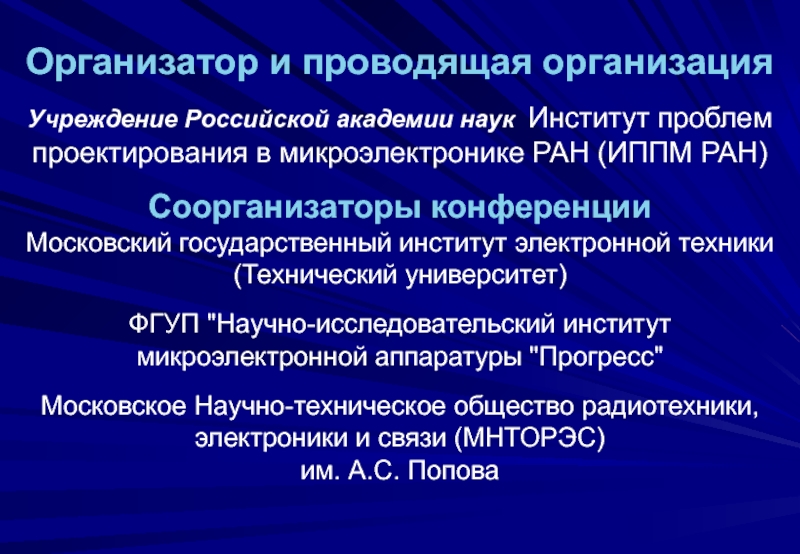 Организатор и проводящая организация

Учреждение Российской академии наук Институт проблем проектирования в микроэлектронике РАН (ИППМ РАН)

Соорганизаторы конференции

Московский государственный институт электронной техники (Технический университет)

ФГУП "Научно-исследовательский институт микроэлектронной аппаратуры "Прогресс"

Московское Научно-техническое общество радиотехники, электроники и связи (МНТОРЭС) им. А.С. Попова